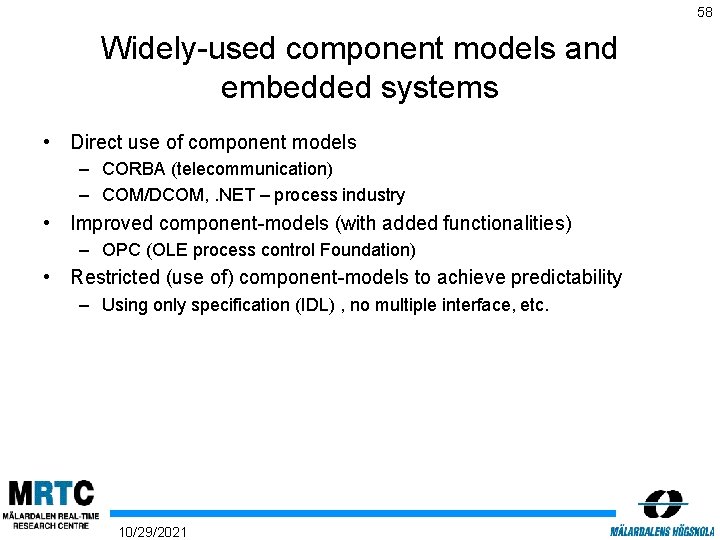 58

Widely-used component models and embedded systems

• Direct use of component models
– CORBA (telecommunication)
– COM/DCOM, .NET – process industry
• Improved component-models (with added functionalities)
– OPC (OLE process control Foundation)
• Restricted (use of) component-models to achieve predictability
– Using only specification (IDL) , no multiple interface, etc.

MRTC
MÄLARDALEN REAL-TIME RESEARCH CENTRE

10/29/2021

MÄLARDALENS HÖGSKOLA